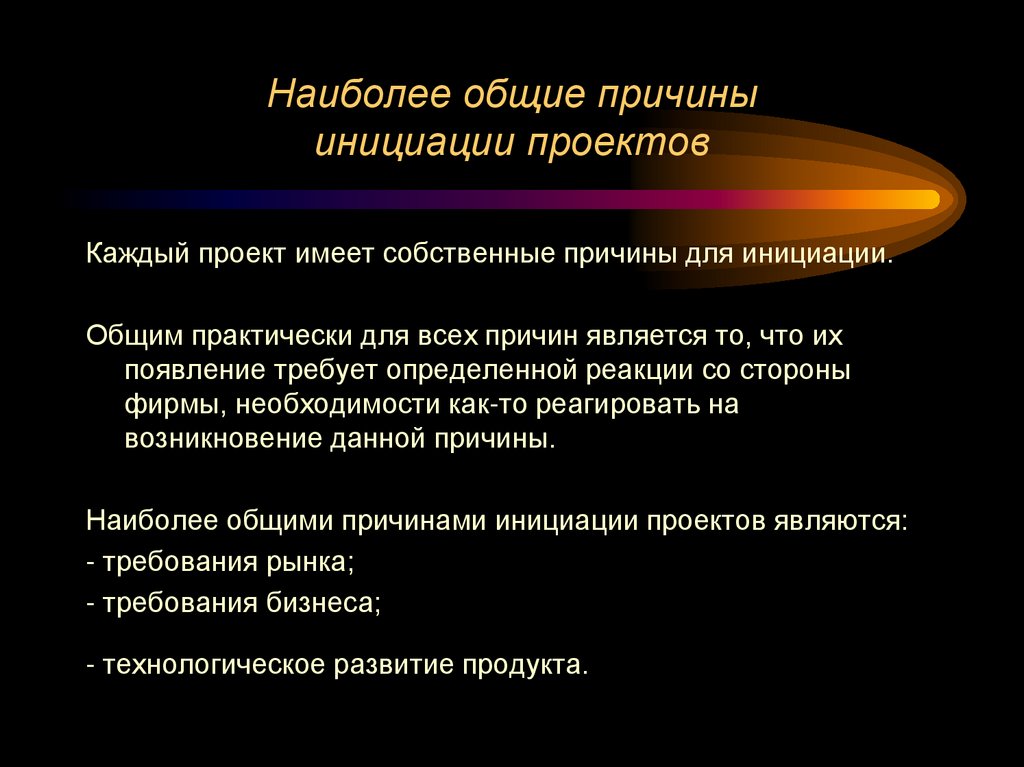 Наиболее общие причины инициации проектов

Каждый проект имеет собственные причины для инициации.

Общим практически для всех причин является то, что их появление требует определенной реакции со стороны фирмы, необходимости как-то реагировать на возникновение данной причины.

Наиболее общими причинами инициации проектов являются:
- требования рынка;
- требования бизнеса;

- технологическое развитие продукта.